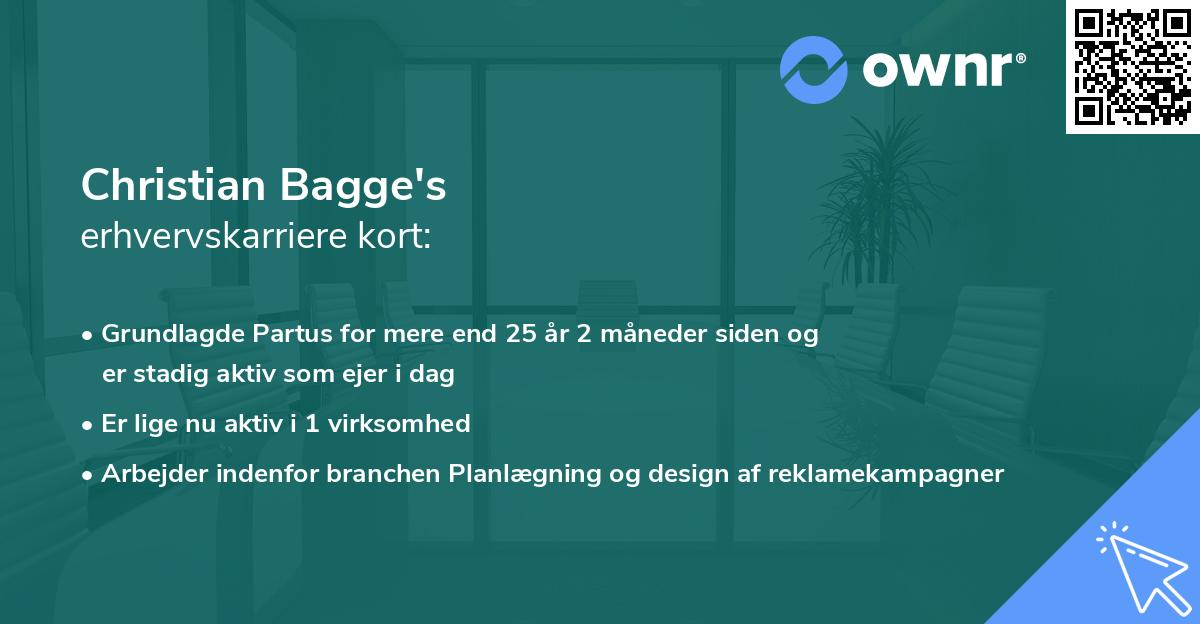 ownr®

Christian Bagge's
erhvervskarriere kort:

• Grundlagde Partus for mere end 25 år 2 måneder siden og er stadig aktiv som ejer i dag
• Er lige nu aktiv i 1 virksomhed
• Arbejder indenfor branchen Planlægning og design af reklamekampagner